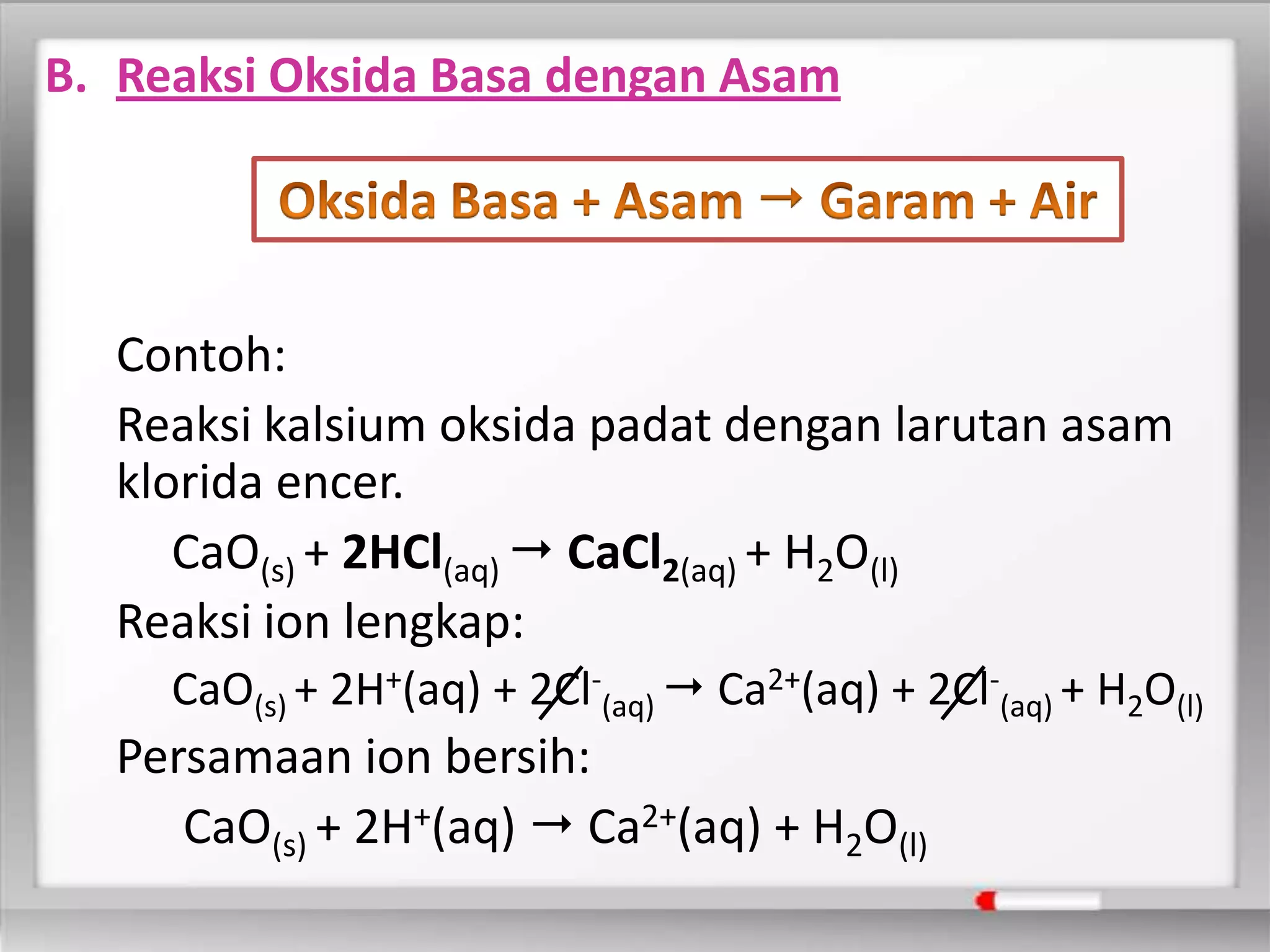 B. Reaksi Oksida Basa dengan Asam

Oksida Basa + Asam → Garam + Air

Contoh:

Reaksi kalsium oksida padat dengan larutan asam klorida encer.

$CaO_{(s)} + 2HCl_{(aq)} \rightarrow CaCl_{2(aq)} + H_2O_{(l)}$

Reaksi ion lengkap:

$CaO_{(s)} + 2H^+(aq) + 2Cl^-_{(aq)} \rightarrow Ca^{2+}(aq) + 2Cl^-_{(aq)} + H_2O_{(l)}$

Persamaan ion bersih:

$CaO_{(s)} + 2H^+(aq) \rightarrow Ca^{2+}(aq) + H_2O_{(l)}$